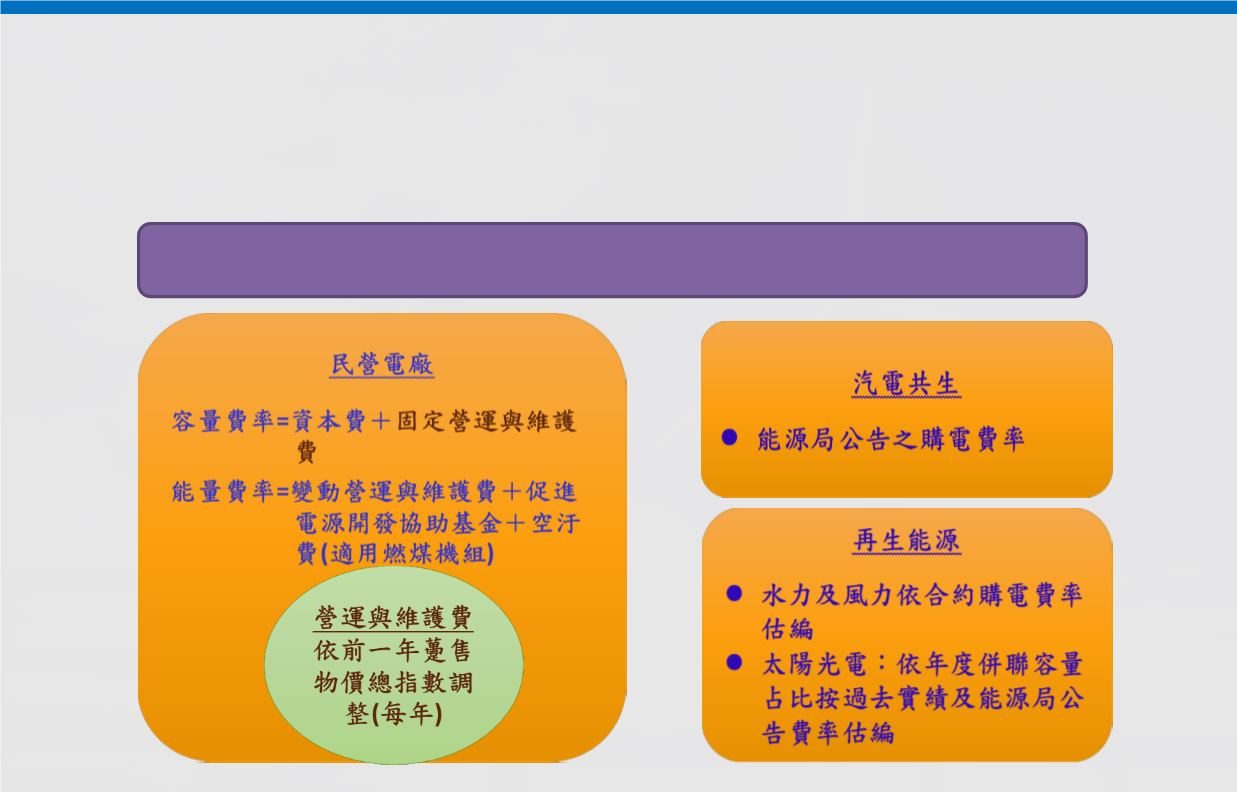 民營電廠

容量費率=資本費＋固定營運與維護費

能量費率=變動營運與維護費＋促進電源開發協助基金＋空汙費(適用燃煤機組)

營運與維護費
依前一年躉售物價總指數調整(每年)

汽電共生

● 能源局公告之購電費率

再生能源

● 水力及風力依合約購電費率估編
● 太陽光電：依年度併聯容量占比按過去實績及能源局公告費率估編